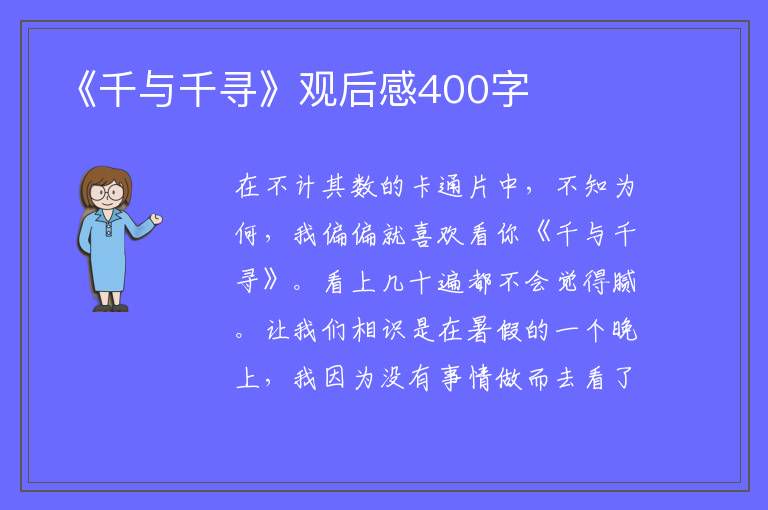 《千与千寻》观后感400字

在不计其数的卡通片中，不知为何，我偏偏就喜欢看你《千与千寻》。看上几十遍都不会觉得腻。让我们相识是在暑假的一个晚上，我因为没有事情做而去看了